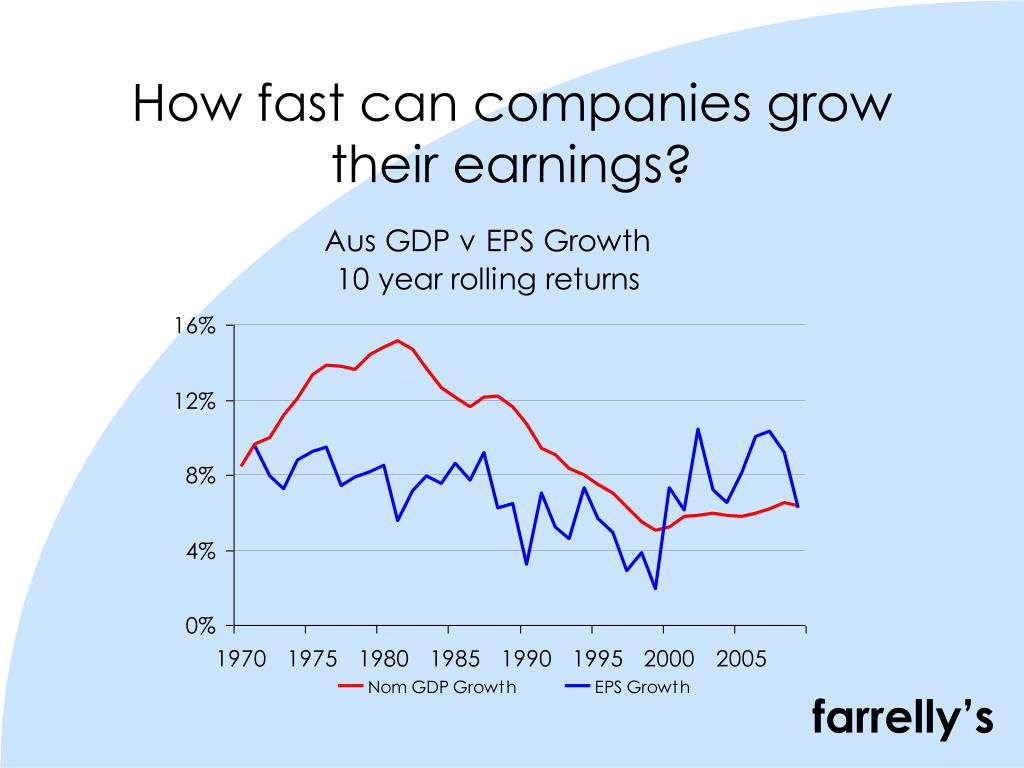 How fast can companies grow their earnings?

Aus GDP v EPS Growth
10 year rolling returns

16%
12%
8%
4%
0%

1970 1975 1980 1985 1990 1995 2000 2005

Nom GDP Growth
EPS Growth

farrelly's